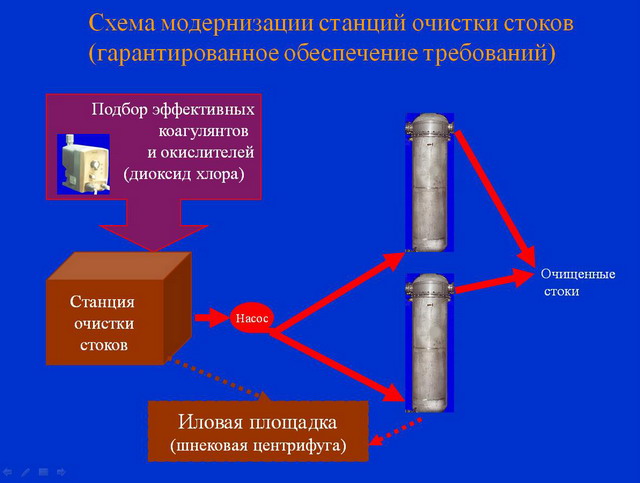 Схема модернизации станций очистки стоков (гарантированное обеспечение требований)

Подбор эффективных коагулянтов и окислителей (диоксид хлора)

Станция очистки стоков

Насос

Очищенные стоки

Иловая площадка (шнековая центрифуга)